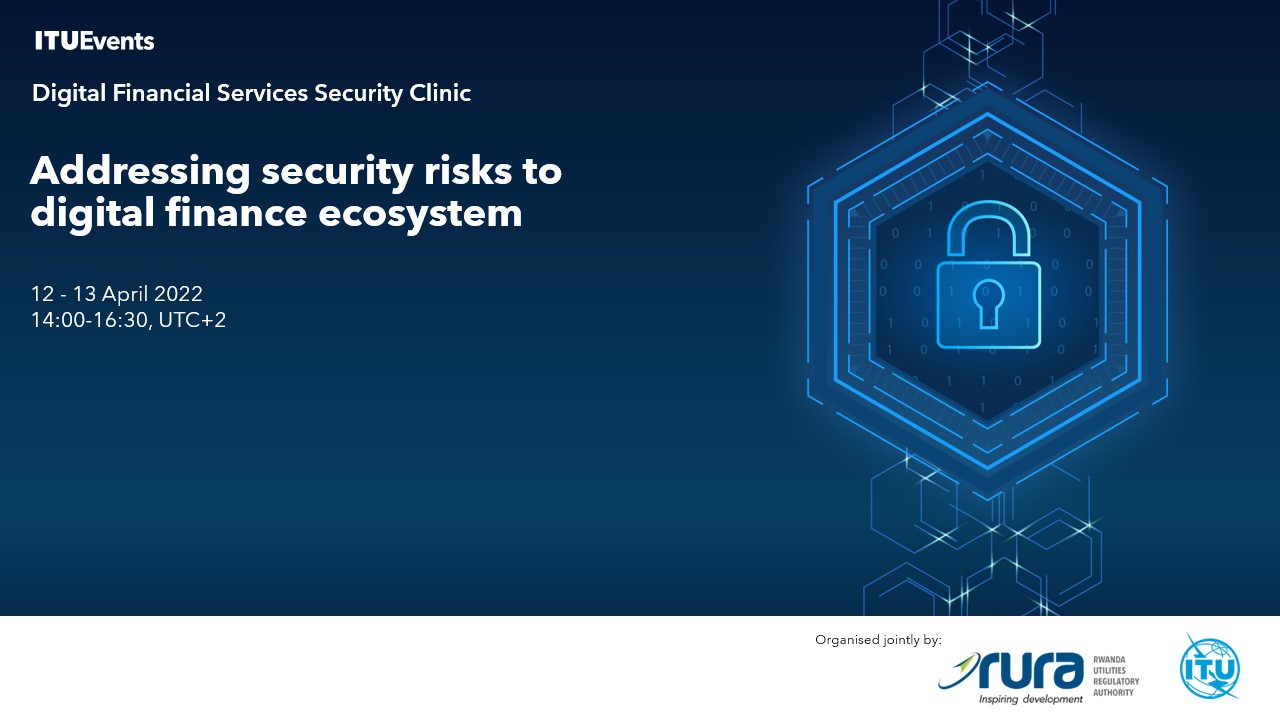 ITUEvents

Digital Financial Services Security Clinic

Addressing security risks to digital finance ecosystem

12 - 13 April 2022
14:00-16:30, UTC+2

Organised jointly by:

rura
Inspiring development
RWANDA UTILITIES REGULATORY AUTHORITY

ITU